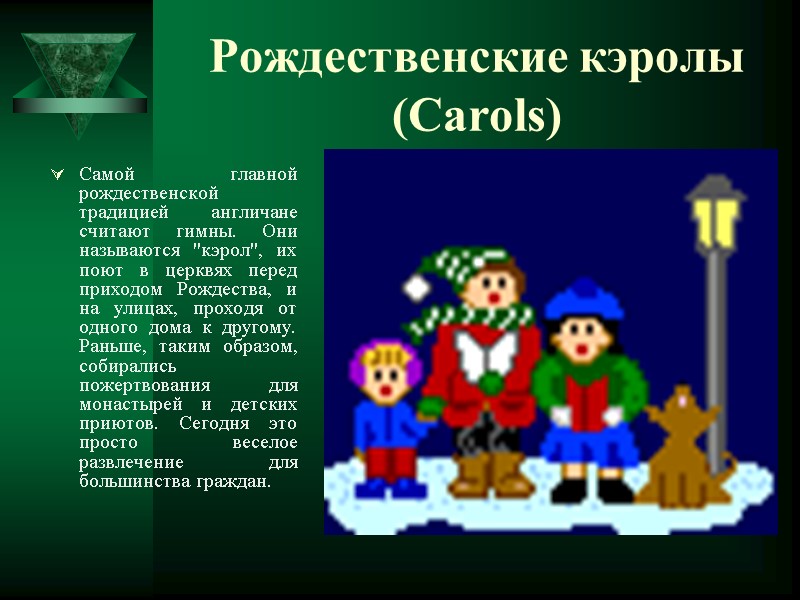 Рождественские кэролы (Carols)

Самой главной рождественской традицией англичане считают гимны. Они называются "кэрол", их поют в церквях перед приходом Рождества, и на улицах, проходя от одного дома к другому. Раньше, таким образом, собирались пожертвования для монастырей и детских приютов. Сегодня это просто веселое развлечение для большинства граждан.